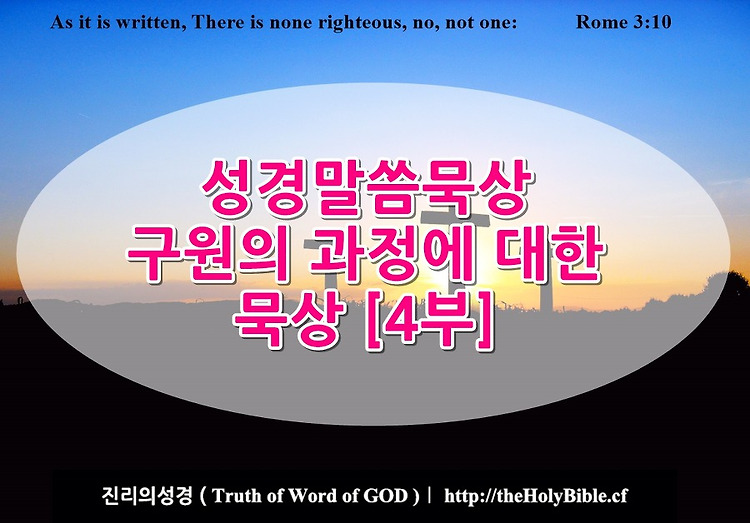 As it is written, There is none righteous, no, not one: Rome 3:10

성경말씀묵상
구원의 과정에 대한
묵상 [4부]

진리의성경 ( Truth of Word of GOD ) | http://theHolyBible.cf